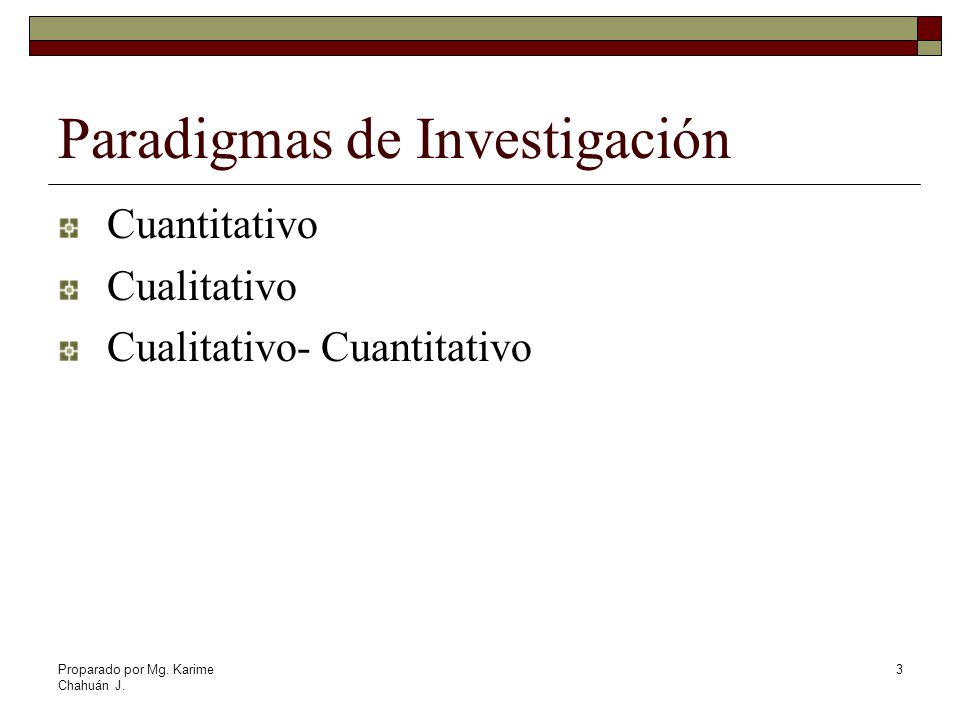 Paradigmas de Investigación

Cuantitativo

Cualitativo

Cualitativo- Cuantitativo

Proparado por Mg. Karime Chahuán J.

3